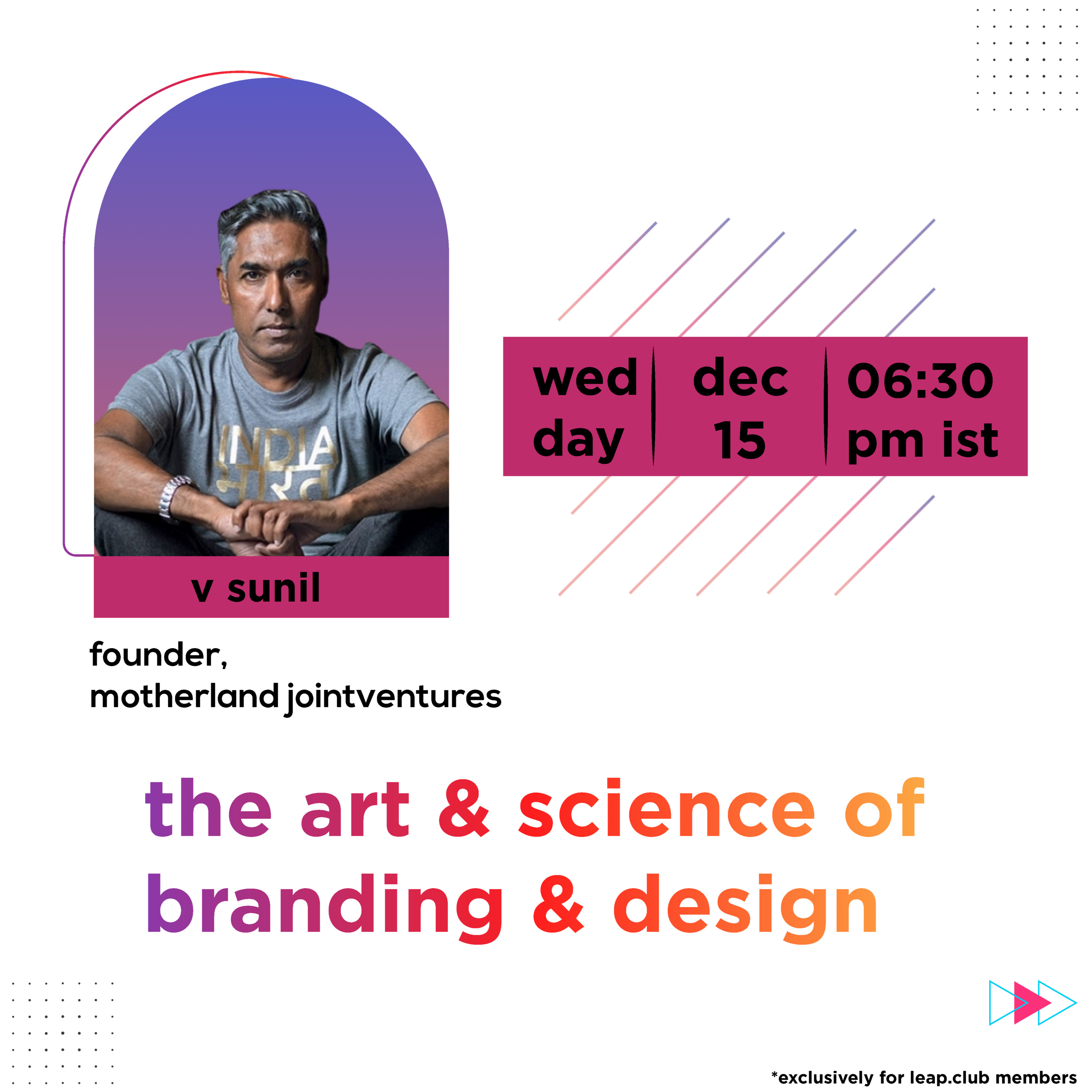 INDIA
भारत

v sunil

founder,
motherland jointventures

wed day | dec 15 | 06:30 pm ist

the art & science of branding & design

*exclusively for leap.club members